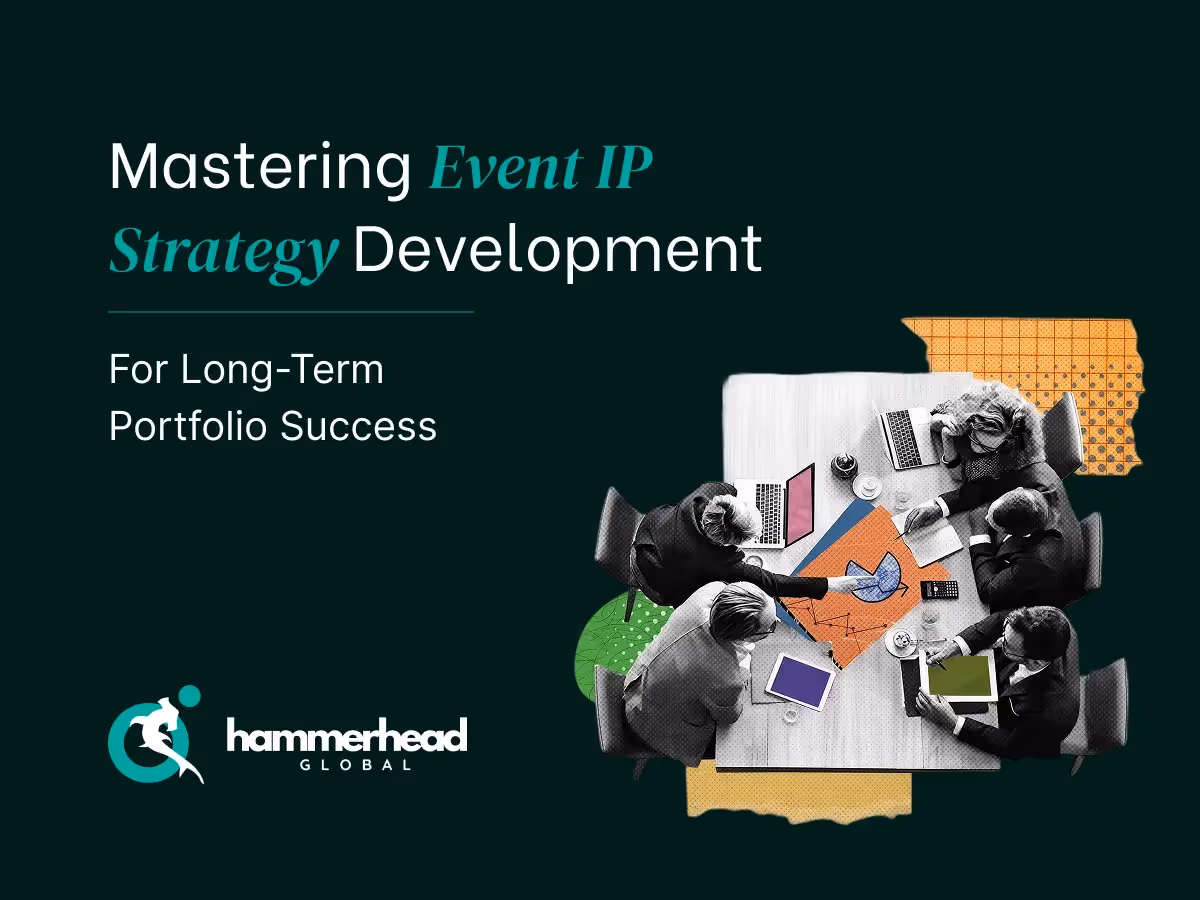 Mastering Event IP Strategy Development

For Long-Term Portfolio Success

hammerhead
GLOBAL